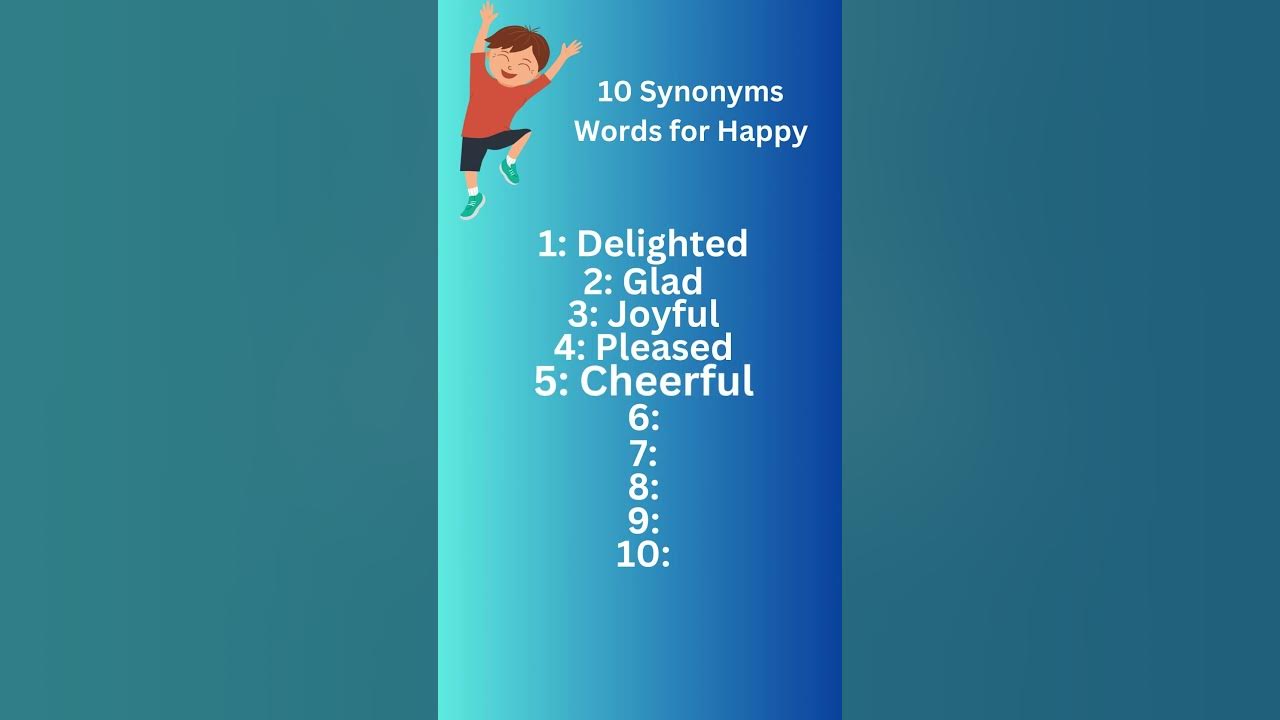 10 Synonyms
Words for Happy

1: Delighted
2: Glad
3: Joyful
4: Pleased
5: Cheerful
6:
7:
8:
9:
10: